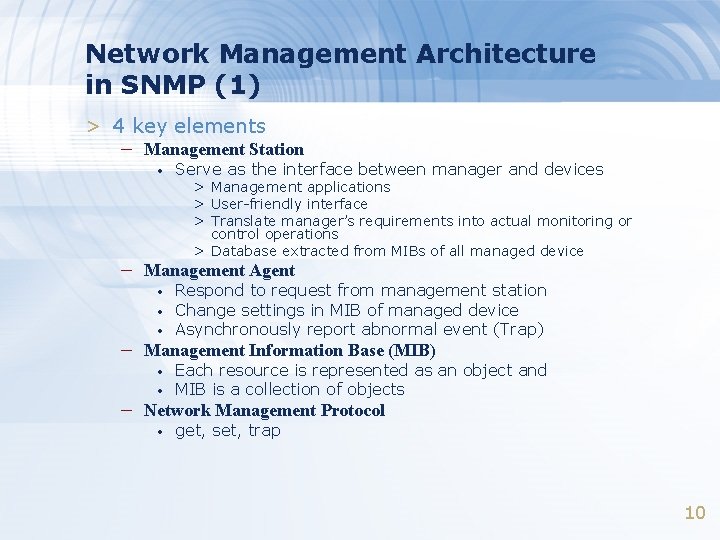 Network Management Architecture in SNMP (1)

> 4 key elements

– Management Station

• Serve as the interface between manager and devices

> Management applications

> User-friendly interface

> Translate manager's requirements into actual monitoring or control operations

> Database extracted from MIBs of all managed device

– Management Agent

• Respond to request from management station

• Change settings in MIB of managed device

• Asynchronously report abnormal event (Trap)

– Management Information Base (MIB)

• Each resource is represented as an object and

• MIB is a collection of objects

– Network Management Protocol

• get, set, trap

10